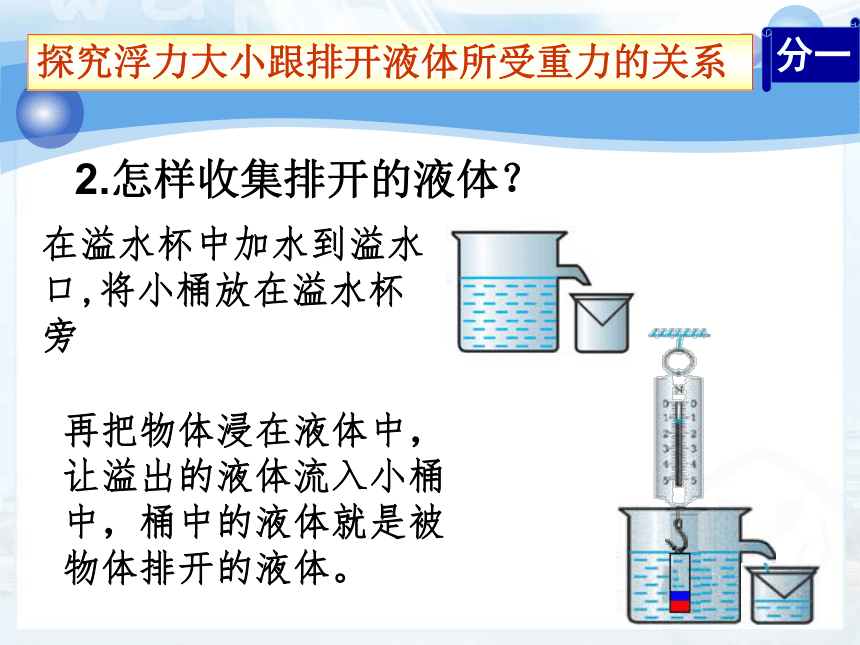 探究浮力大小跟排开液体所受重力的关系

分一

2.怎样收集排开的液体？

在溢水杯中加水到溢水口,将小桶放在溢水杯旁

再把物体浸在液体中，让溢出的液体流入小桶中，桶中的液体就是被物体排开的液体。

N
0 0
1 1
2 2
3 3
4 4
5 5